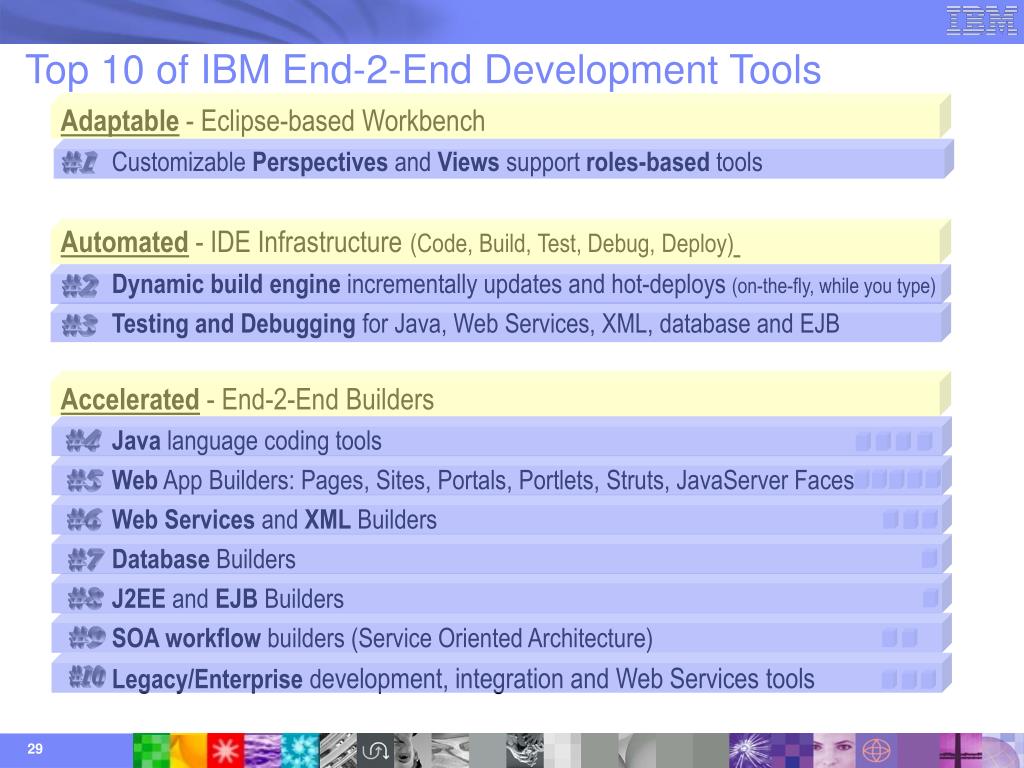 IBM

Top 10 of IBM End-2-End Development Tools

Adaptable - Eclipse-based Workbench

#1 Customizable Perspectives and Views support roles-based tools

Automated - IDE Infrastructure (Code, Build, Test, Debug, Deploy)

#2 Dynamic build engine incrementally updates and hot-deploys (on-the-fly, while you type)

#3 Testing and Debugging for Java, Web Services, XML, database and EJB

Accelerated - End-2-End Builders

#4 Java language coding tools

#5 Web App Builders: Pages, Sites, Portals, Portlets, Struts, JavaServer Faces

#6 Web Services and XML Builders

#7 Database Builders

#8 J2EE and EJB Builders

#9 SOA workflow builders (Service Oriented Architecture)

#10 Legacy/Enterprise development, integration and Web Services tools

29